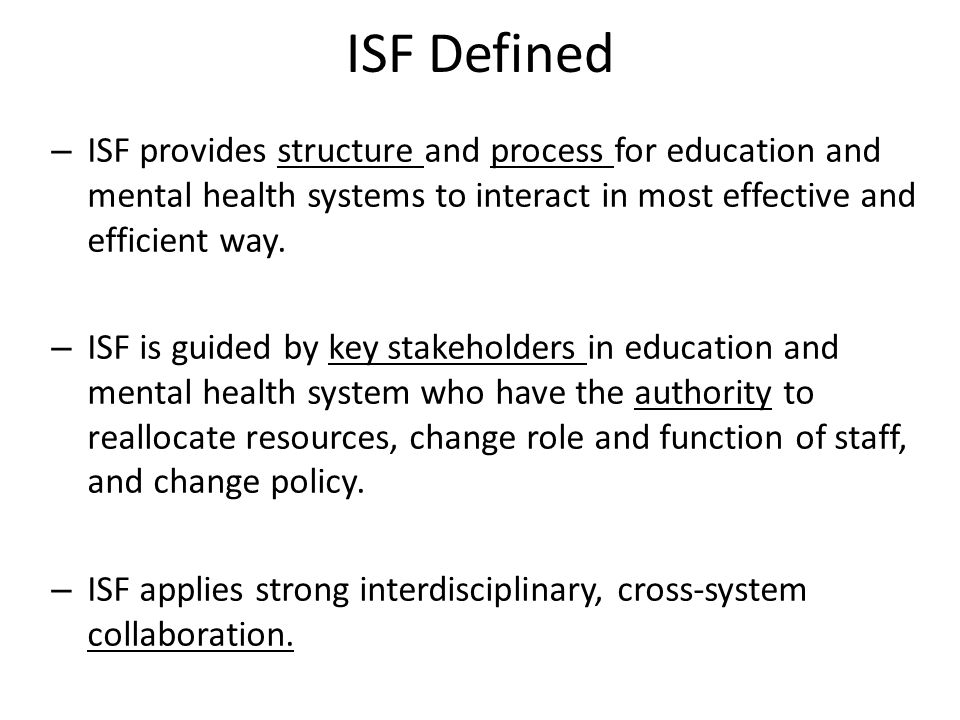 ISF Defined

– ISF provides structure and process for education and mental health systems to interact in most effective and efficient way.

– ISF is guided by key stakeholders in education and mental health system who have the authority to reallocate resources, change role and function of staff, and change policy.

– ISF applies strong interdisciplinary, cross-system collaboration.